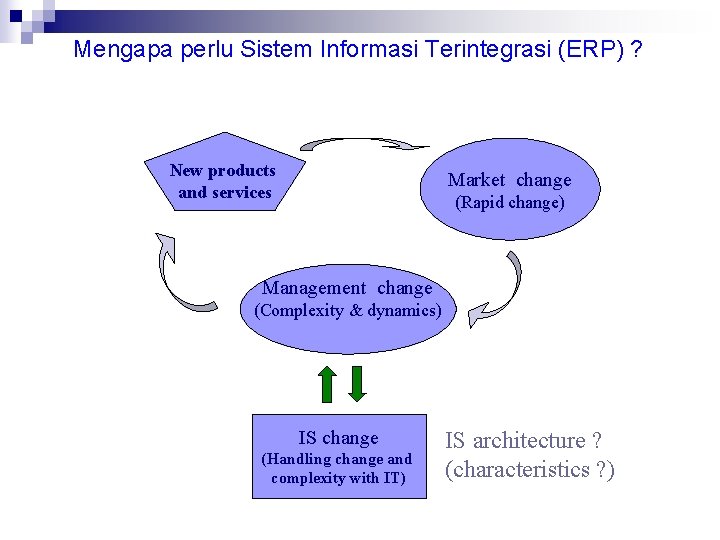 Mengapa perlu Sistem Informasi Terintegrasi (ERP) ?

New products and services

Market change (Rapid change)

Management change (Complexity & dynamics)

IS change (Handling change and complexity with IT)

IS architecture ? (characteristics ?)